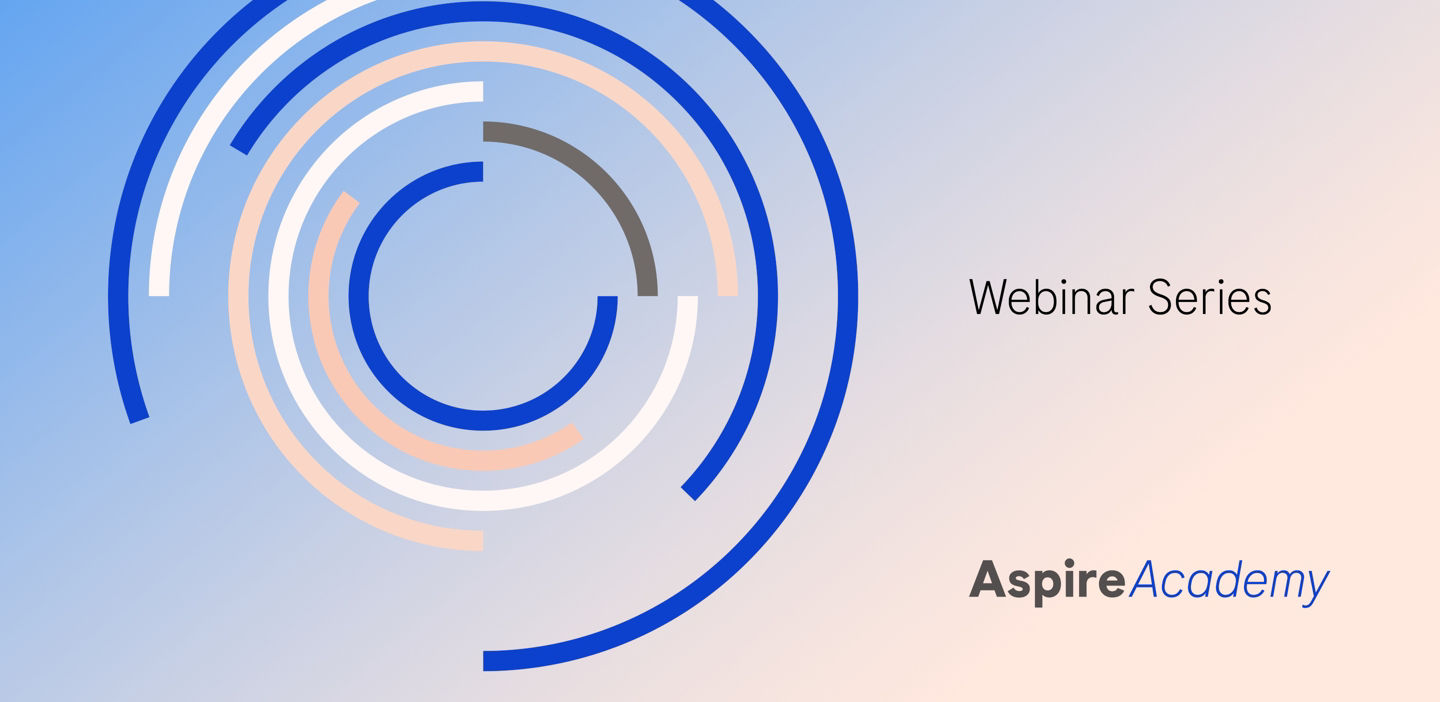 Webinar Series

AspireAcademy